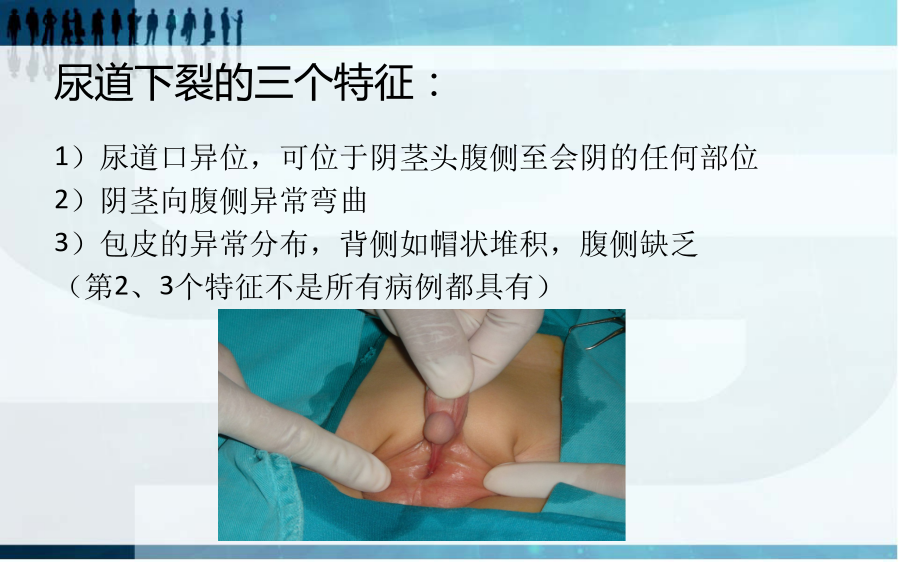 尿道下裂的三个特征：

1）尿道口异位，可位于阴茎头腹侧至会阴的任何部位
2）阴茎向腹侧异常弯曲
3）包皮的异常分布，背侧如帽状堆积，腹侧缺乏
（第2、3个特征不是所有病例都具有）